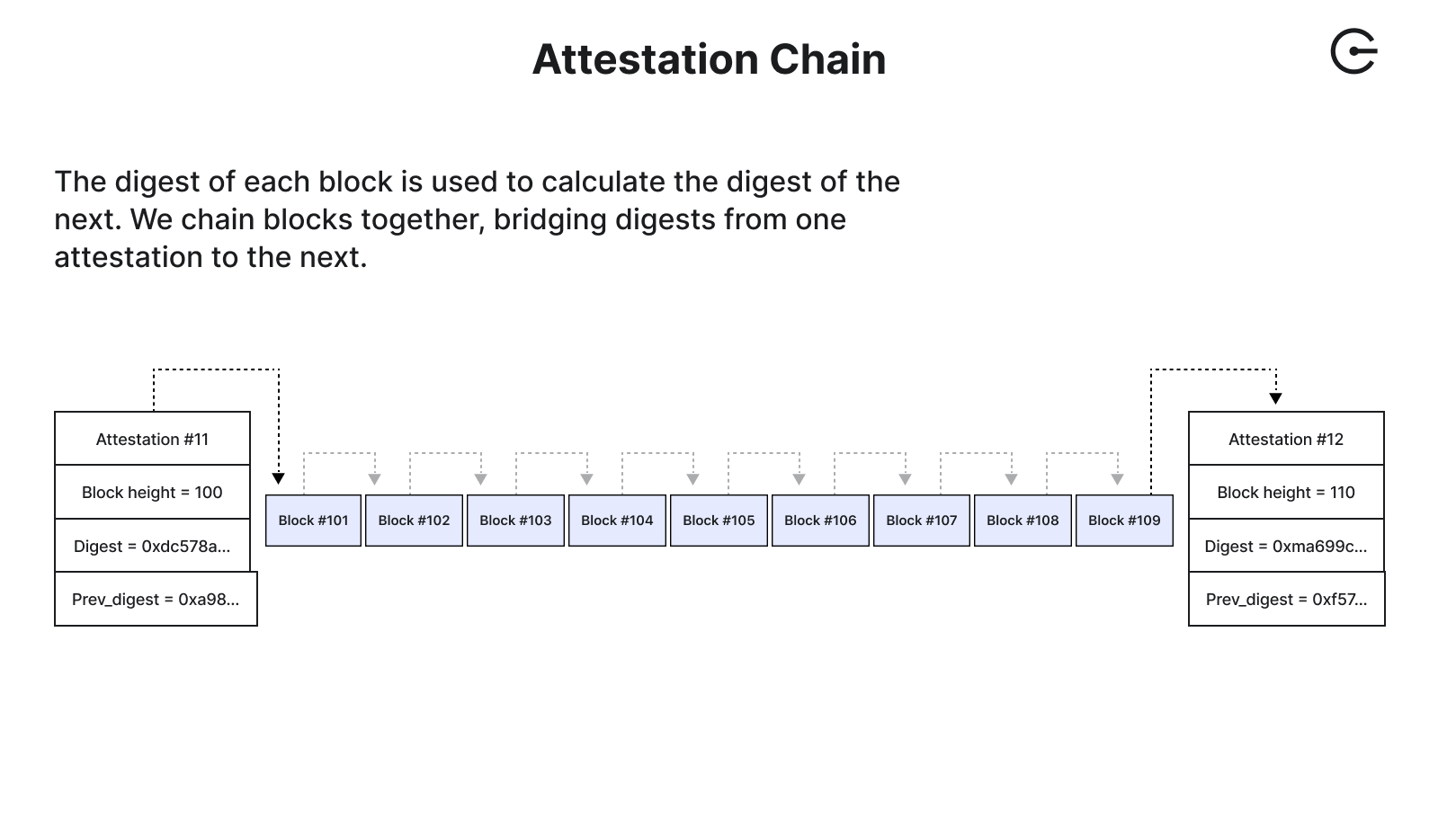 Attestation Chain

The digest of each block is used to calculate the digest of the next. We chain blocks together, bridging digests from one attestation to the next.

Attestation #11
Block height = 100
Digest = 0xdc578a...
Prev_digest = 0xa98...

Block #101
Block #102
Block #103
Block #104
Block #105
Block #106
Block #107
Block #108
Block #109

Attestation #12
Block height = 110
Digest = 0xma699c...
Prev_digest = 0xf57...